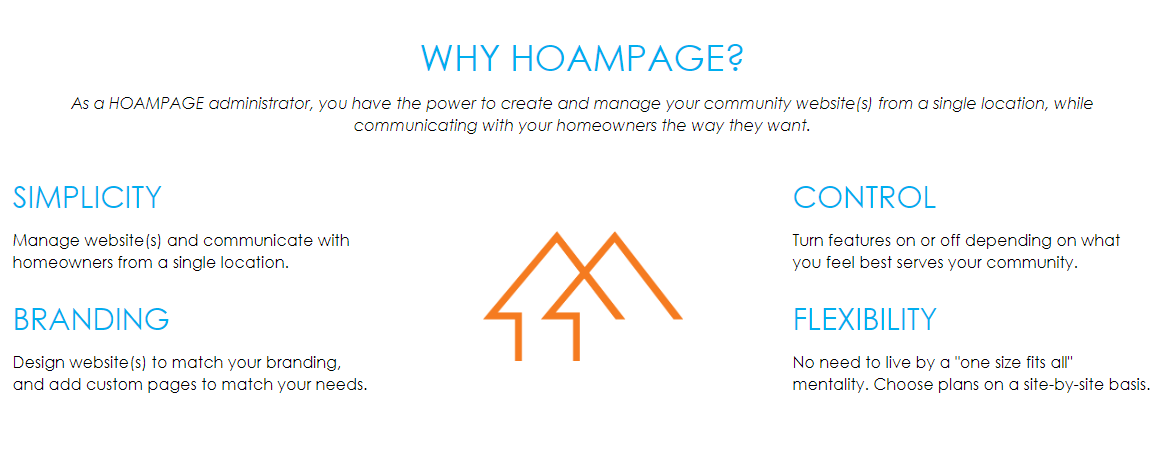 WHY HOAMPAGE?

As a HOAMPAGE administrator, you have the power to create and manage your community website(s) from a single location, while communicating with your homeowners the way they want.

SIMPLICITY

Manage website(s) and communicate with homeowners from a single location.

BRANDING

Design website(s) to match your branding, and add custom pages to match your needs.

CONTROL

Turn features on or off depending on what you feel best serves your community.

FLEXIBILITY

No need to live by a "one size fits all" mentality. Choose plans on a site-by-site basis.